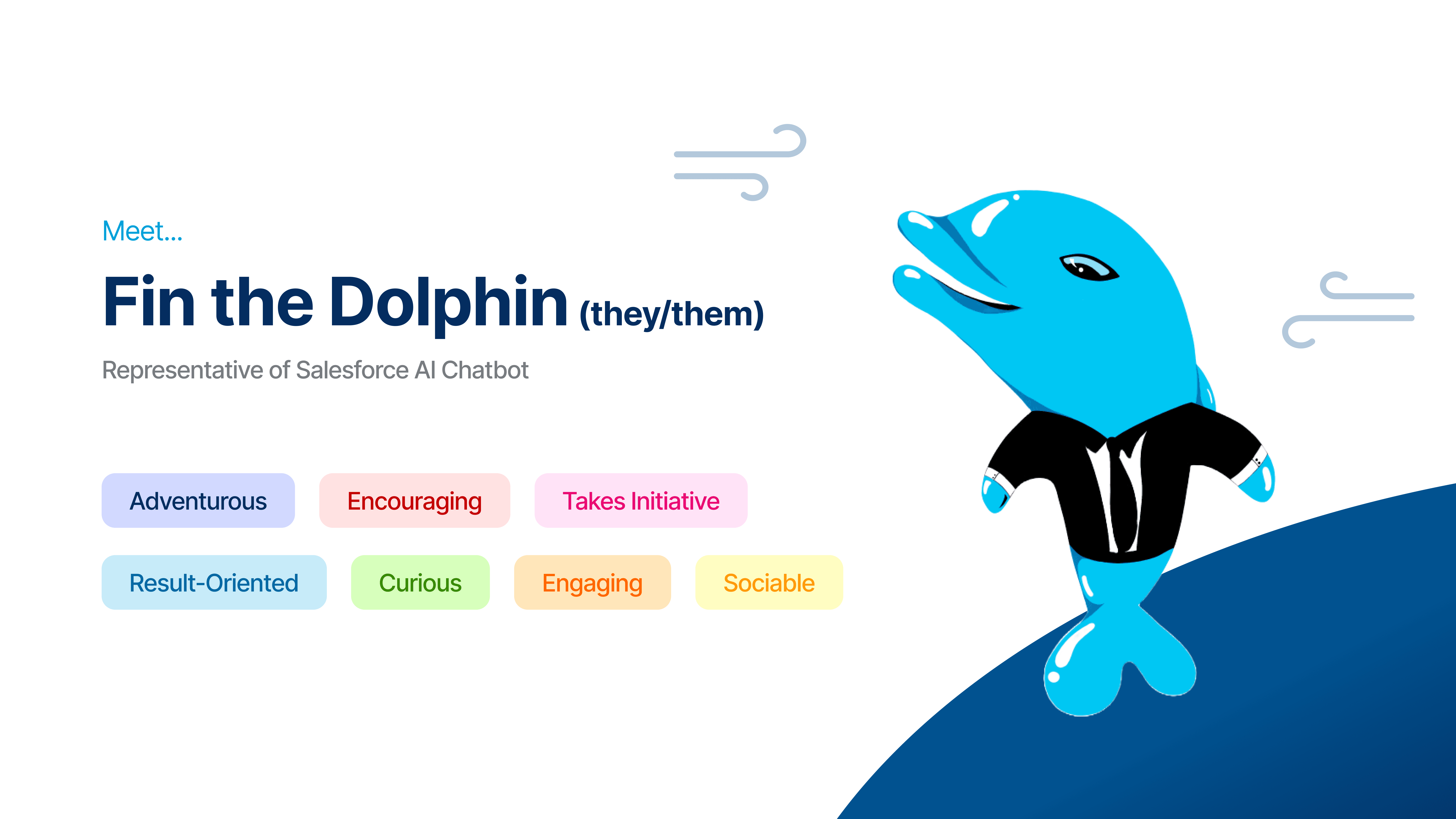 Meet...

Fin the Dolphin (they/them)

Representative of Salesforce AI Chatbot

Adventurous
Encouraging
Takes Initiative
Result-Oriented
Curious
Engaging
Sociable